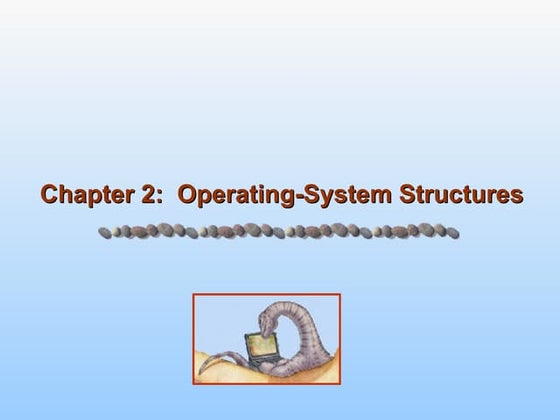 Chapter 2:  Operating-System Structures